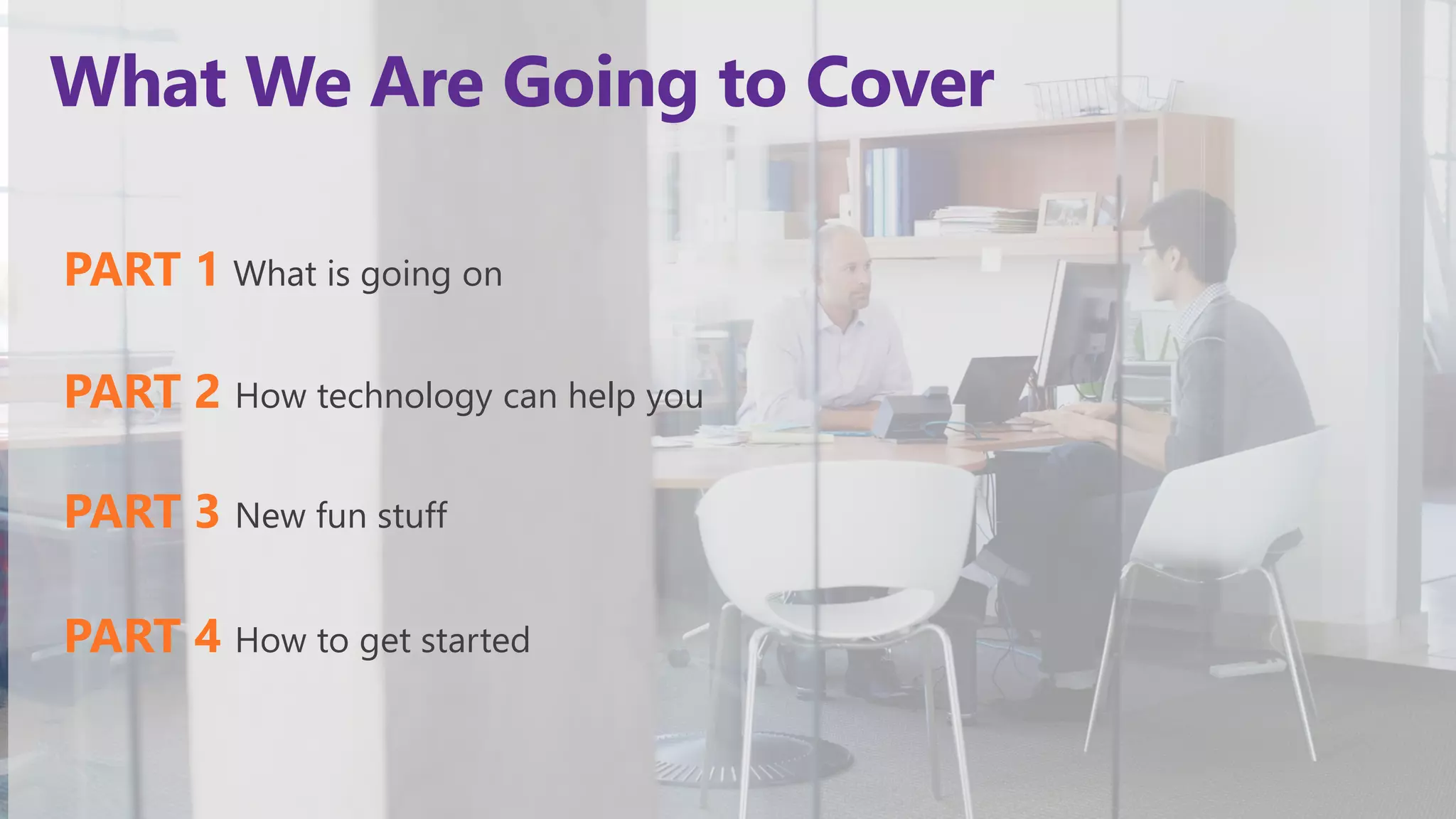 What We Are Going to Cover

PART 1 What is going on

PART 2 How technology can help you

PART 3 New fun stuff

PART 4 How to get started